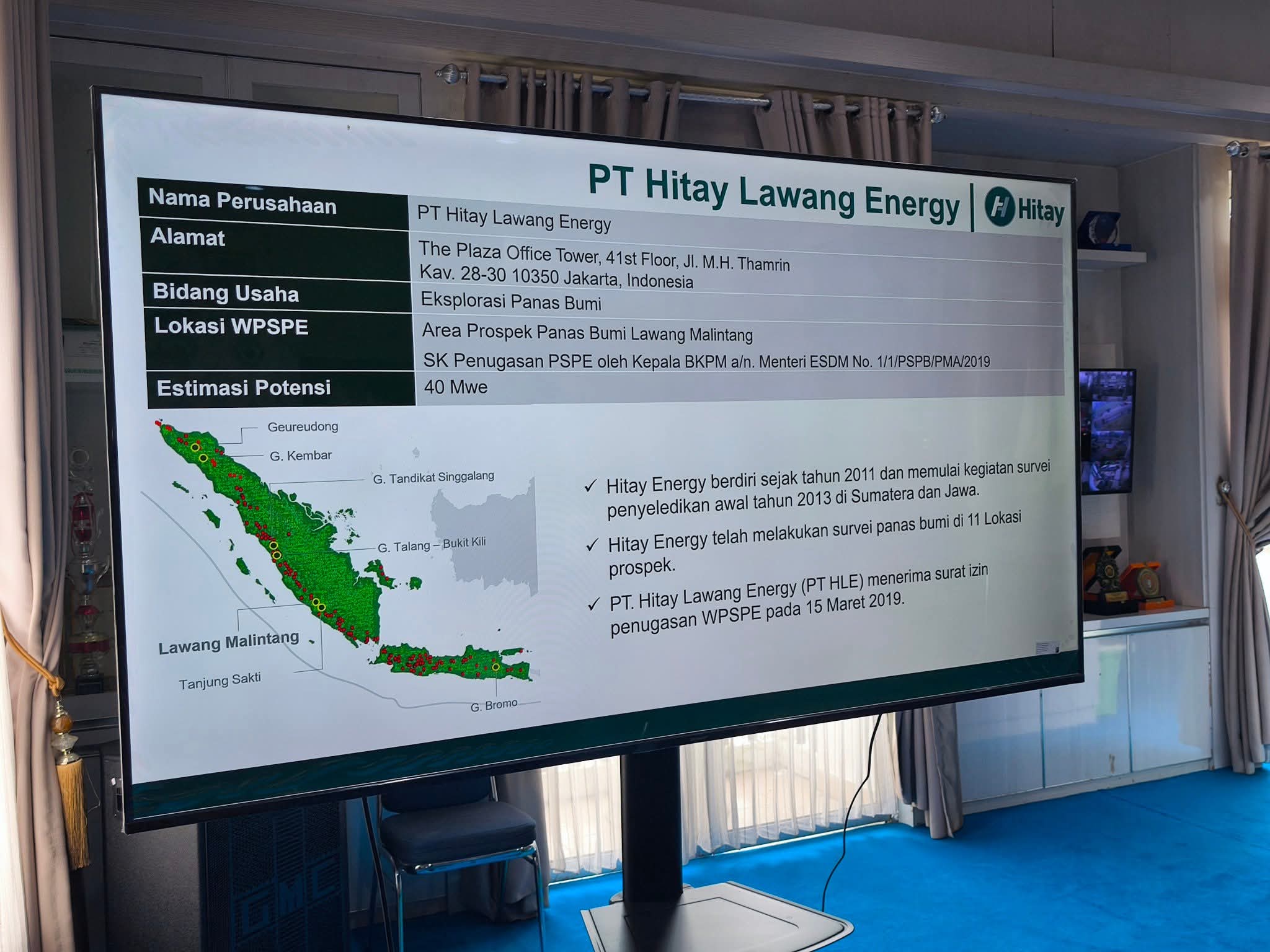 PT Hitay Lawang Energy

Hitay

| Nama Perusahaan | PT Hitay Lawang Energy |
|---|---|
| Alamat | The Plaza Office Tower, 41st Floor, Jl. M.H. Thamrin Kav. 28-30 10350 Jakarta, Indonesia |
| Bidang Usaha | Eksplorasi Panas Bumi |
| Lokasi WPSPE | Area Prospek Panas Bumi Lawang Malintang SK Penugasan PSPE oleh Kepala BKPM a/n. Menteri ESDM No. 1/1/PSPB/PMA/2019 |
| Estimasi Potensi | 40 Mwe |

Geureudong

G. Kembar

G. Tandikat Singgalang

G. Talang – Bukit Kili

Lawang Malintang

Tanjung Sakti

G. Bromo

✓ Hitay Energy berdiri sejak tahun 2011 dan memulai kegiatan survei penyeledikan awal tahun 2013 di Sumatera dan Jawa.

✓ Hitay Energy telah melakukan survei panas bumi di 11 Lokasi prospek.

✓ PT. Hitay Lawang Energy (PT HLE) menerima surat izin penugasan WPSPE pada 15 Maret 2019.